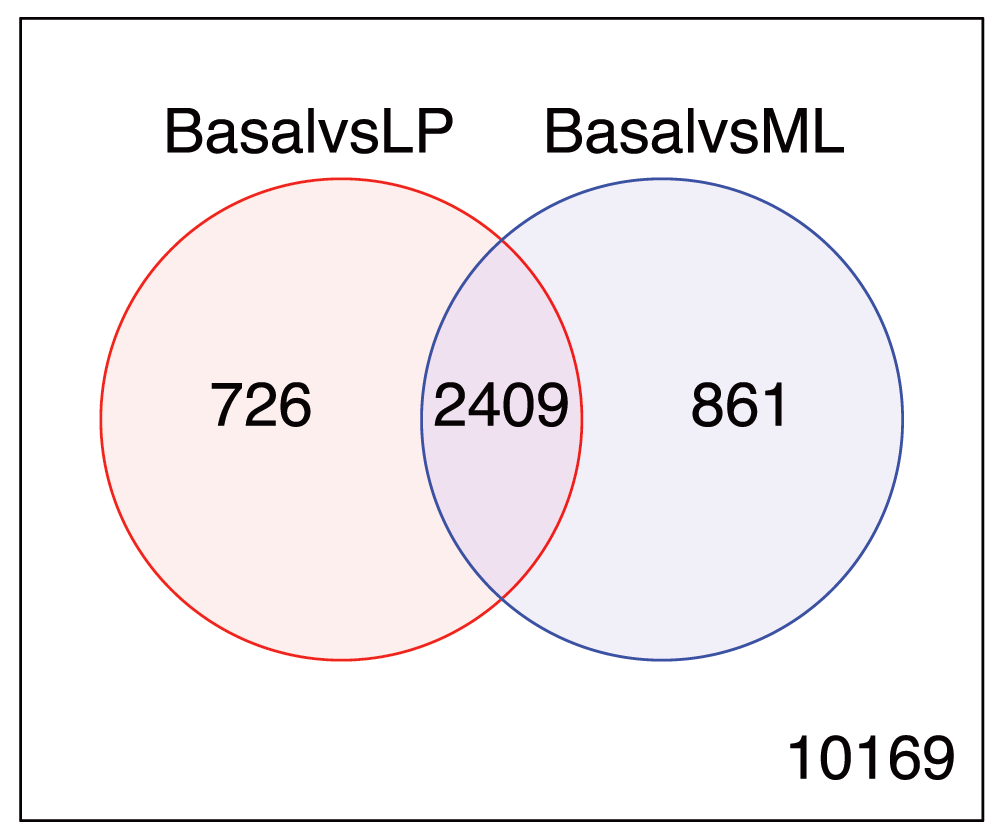 BasalvsLP BasalvsML

726 2409 861

10169